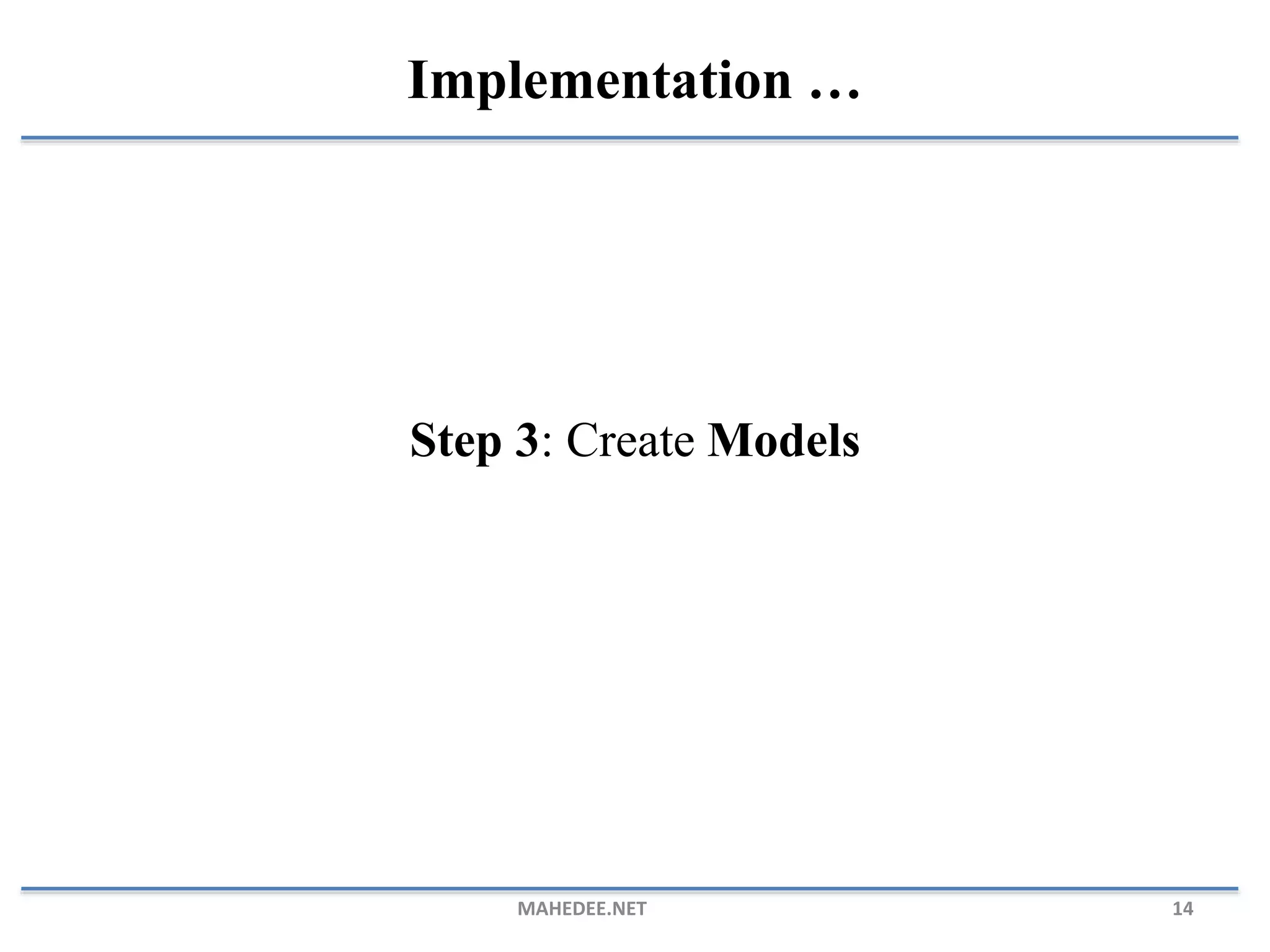 Implementation …

Step 3: Create Models

MAHEDEE.NET

14